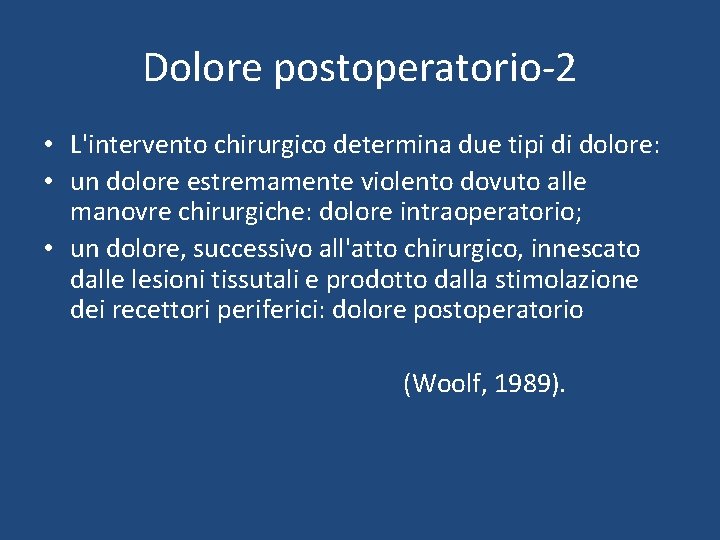 Dolore postoperatorio-2

• L'intervento chirurgico determina due tipi di dolore:
• un dolore estremamente violento dovuto alle manovre chirurgiche: dolore intraoperatorio;
• un dolore, successivo all'atto chirurgico, innescato dalle lesioni tissutali e prodotto dalla stimolazione dei recettori periferici: dolore postoperatorio

(Woolf, 1989).